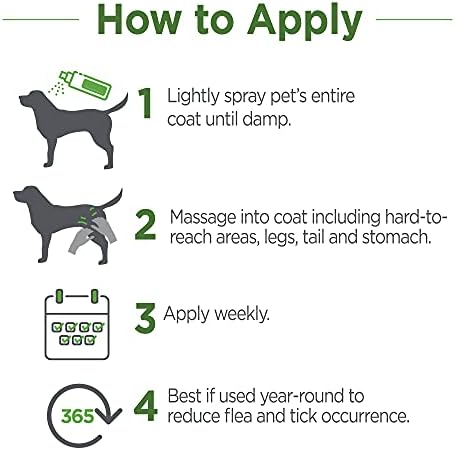 How to Apply

1 Lightly spray pet's entire coat until damp.

2 Massage into coat including hard-to-reach areas, legs, tail and stomach.

3 Apply weekly.

365

4 Best if used year-round to reduce flea and tick occurrence.